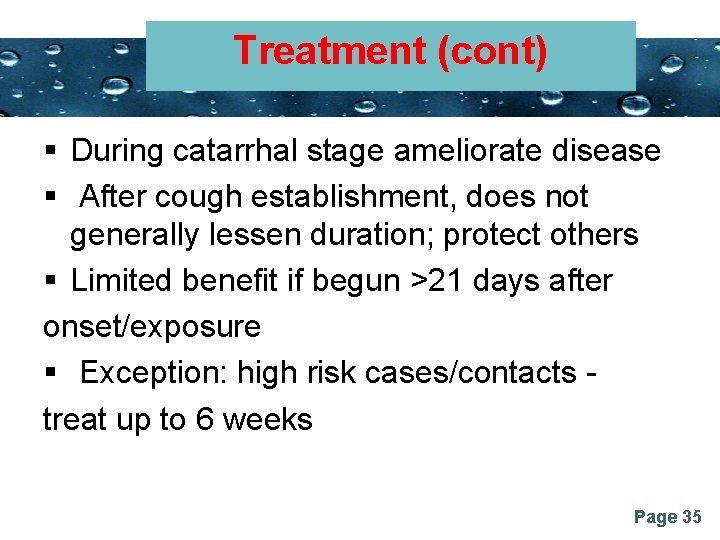 Treatment (cont)

▪ During catarrhal stage ameliorate disease
▪ After cough establishment, does not generally lessen duration; protect others
▪ Limited benefit if begun >21 days after onset/exposure
▪ Exception: high risk cases/contacts - treat up to 6 weeks

Page 35